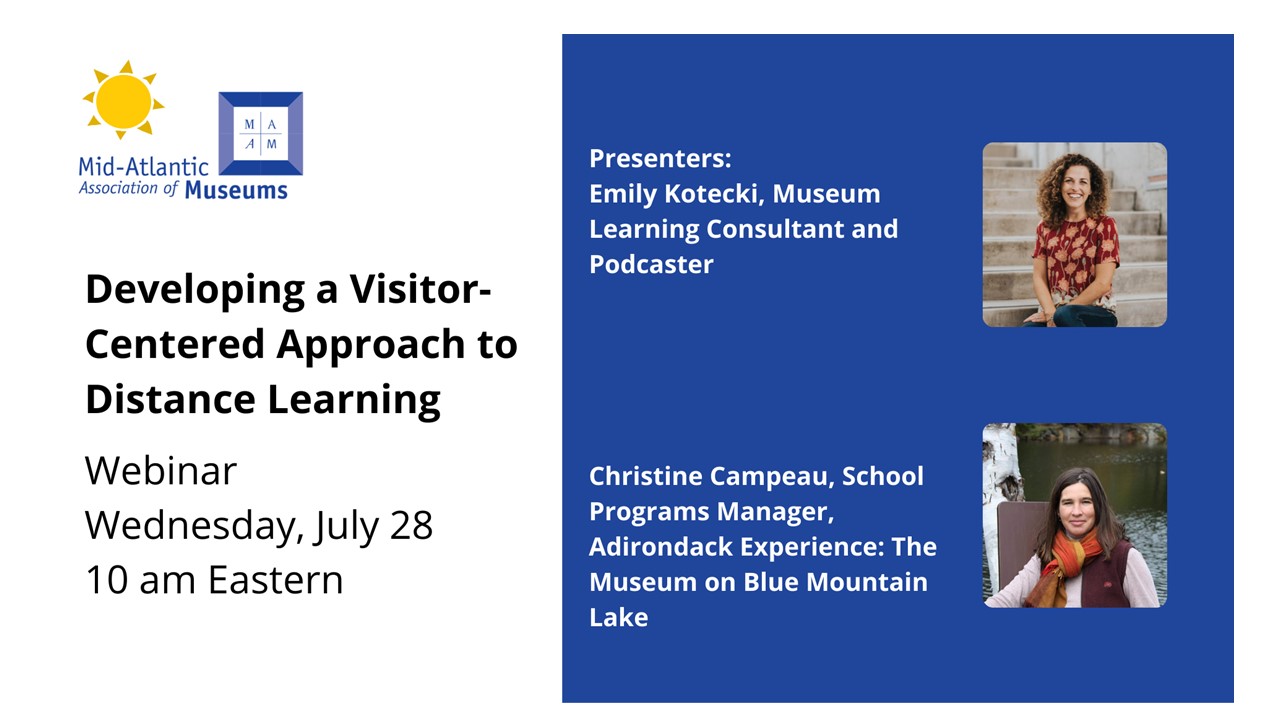 M A
A M

Mid-Atlantic Association of Museums

Developing a Visitor-Centered Approach to Distance Learning

Webinar
Wednesday, July 28
10 am Eastern

Presenters:
Emily Kotecki, Museum Learning Consultant and Podcaster

Christine Campeau, School Programs Manager, Adirondack Experience: The Museum on Blue Mountain Lake